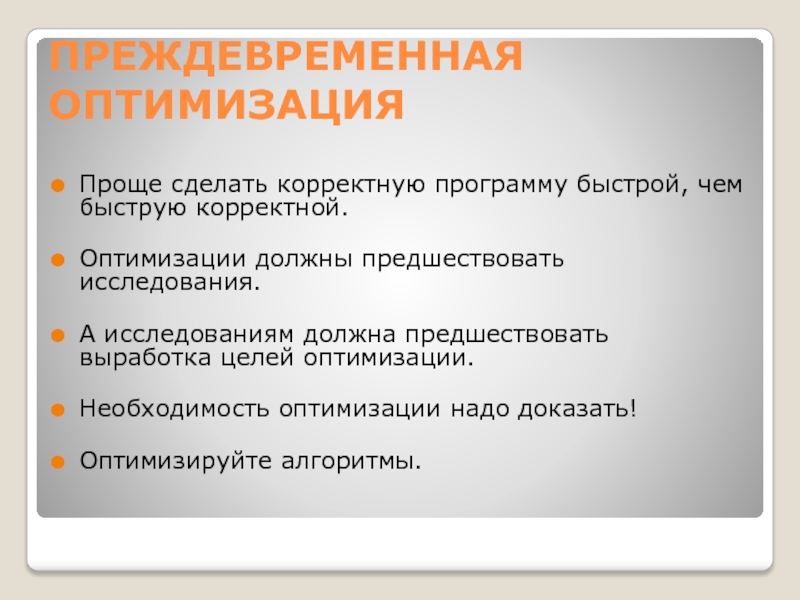 ПРЕЖДЕВРЕМЕННАЯ ОПТИМИЗАЦИЯ

Проще сделать корректную программу быстрой, чем быструю корректной.

Оптимизации должны предшествовать исследования.

А исследованиям должна предшествовать выработка целей оптимизации.

Необходимость оптимизации надо доказать!

Оптимизируйте алгоритмы.